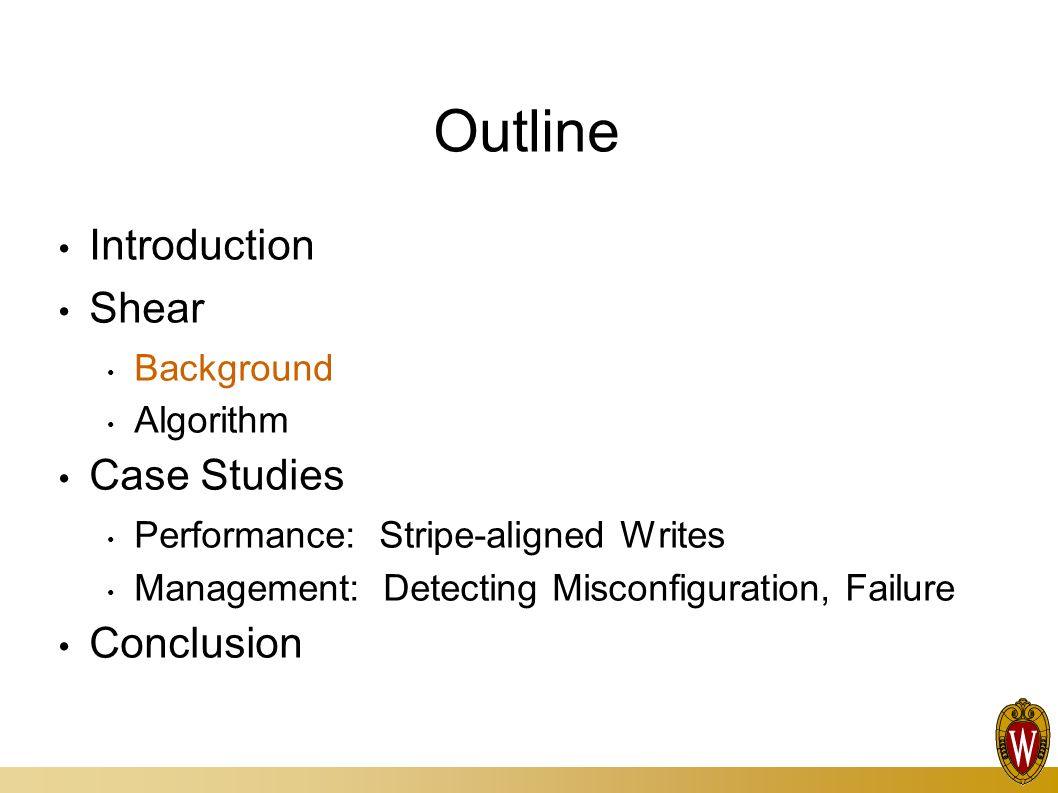 Outline

• Introduction
• Shear
  • Background
  • Algorithm
• Case Studies
  • Performance: Stripe-aligned Writes
  • Management: Detecting Misconfiguration, Failure
• Conclusion

W